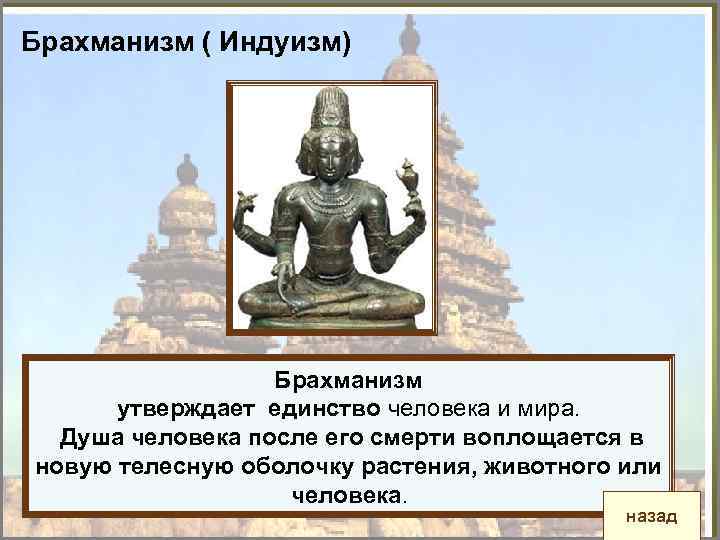 Брахманизм ( Индуизм)

Брахманизм утверждает единство человека и мира. Душа человека после его смерти воплощается в новую телесную оболочку растения, животного или человека.

назад